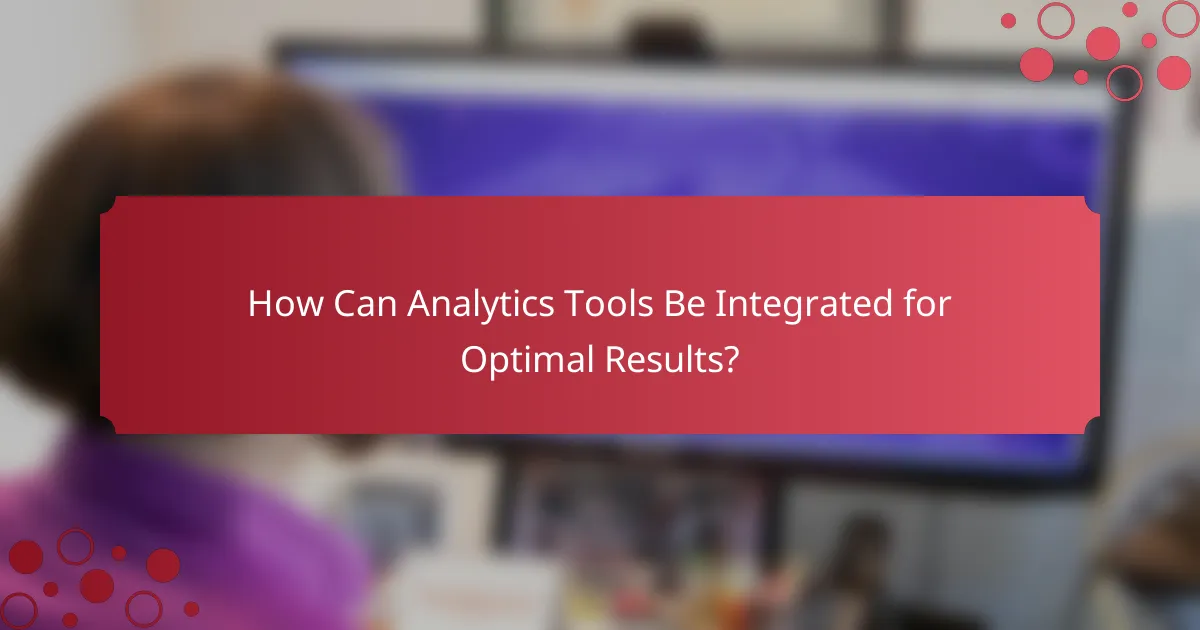 How Can Analytics Tools Be Integrated for Optimal Results?